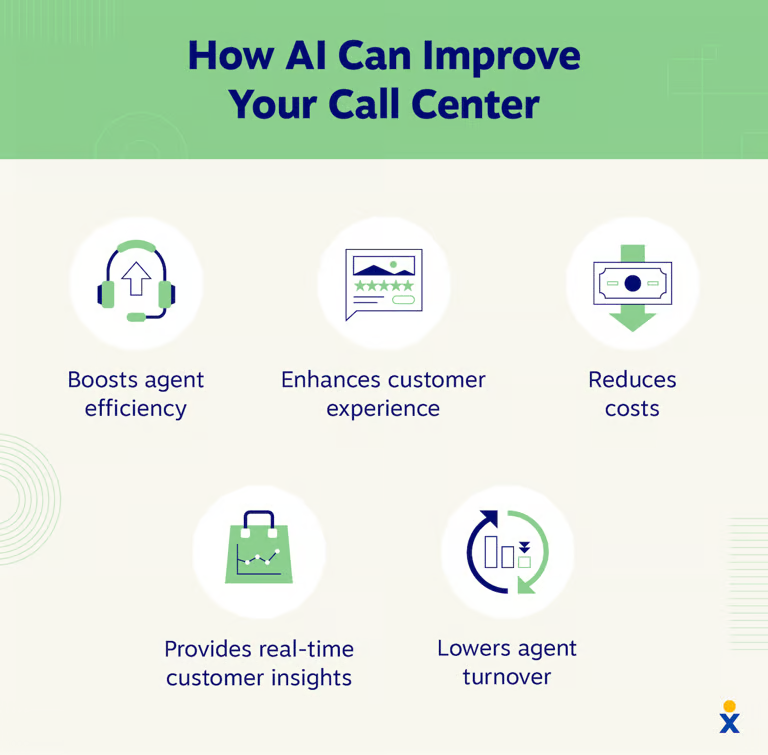 How AI Can Improve Your Call Center

Boosts agent efficiency

Enhances customer experience

Reduces costs

Provides real-time customer insights

Lowers agent turnover